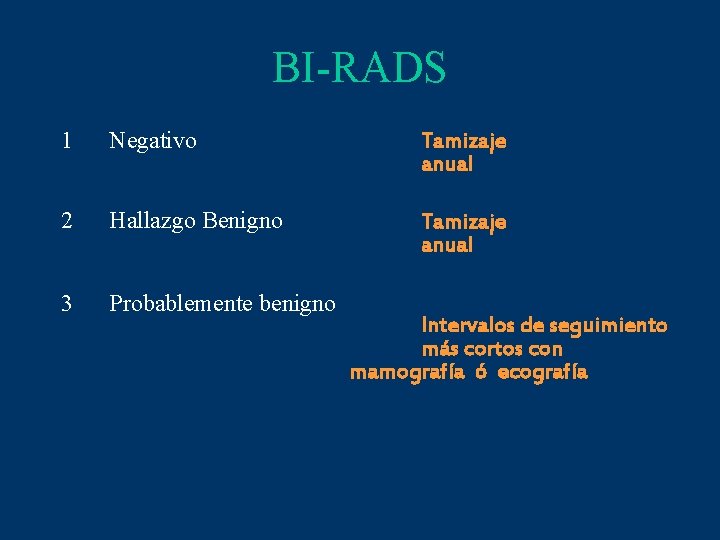 BI-RADS

1 Negativo

Tamizaje anual

2 Hallazgo Benigno

Tamizaje anual

3 Probablemente benigno

Intervalos de seguimiento más cortos con mamografía ó ecografía